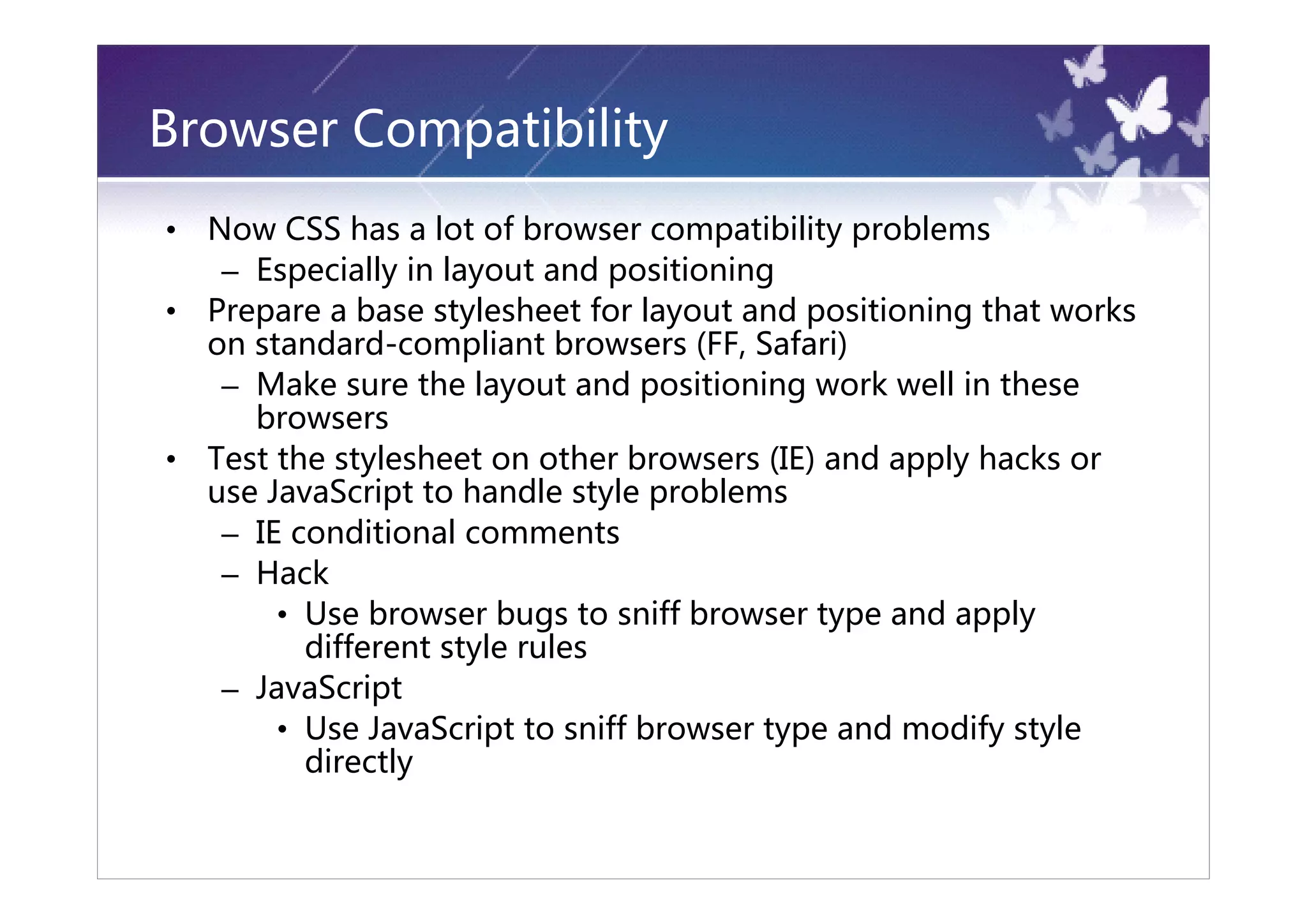 Browser Compatibility

• Now CSS has a lot of browser compatibility problems
– Especially in layout and positioning
• Prepare a base stylesheet for layout and positioning that works on standard-compliant browsers (FF, Safari)
– Make sure the layout and positioning work well in these browsers
• Test the stylesheet on other browsers (IE) and apply hacks or use JavaScript to handle style problems
– IE conditional comments
– Hack
• Use browser bugs to sniff browser type and apply different style rules
– JavaScript
• Use JavaScript to sniff browser type and modify style directly